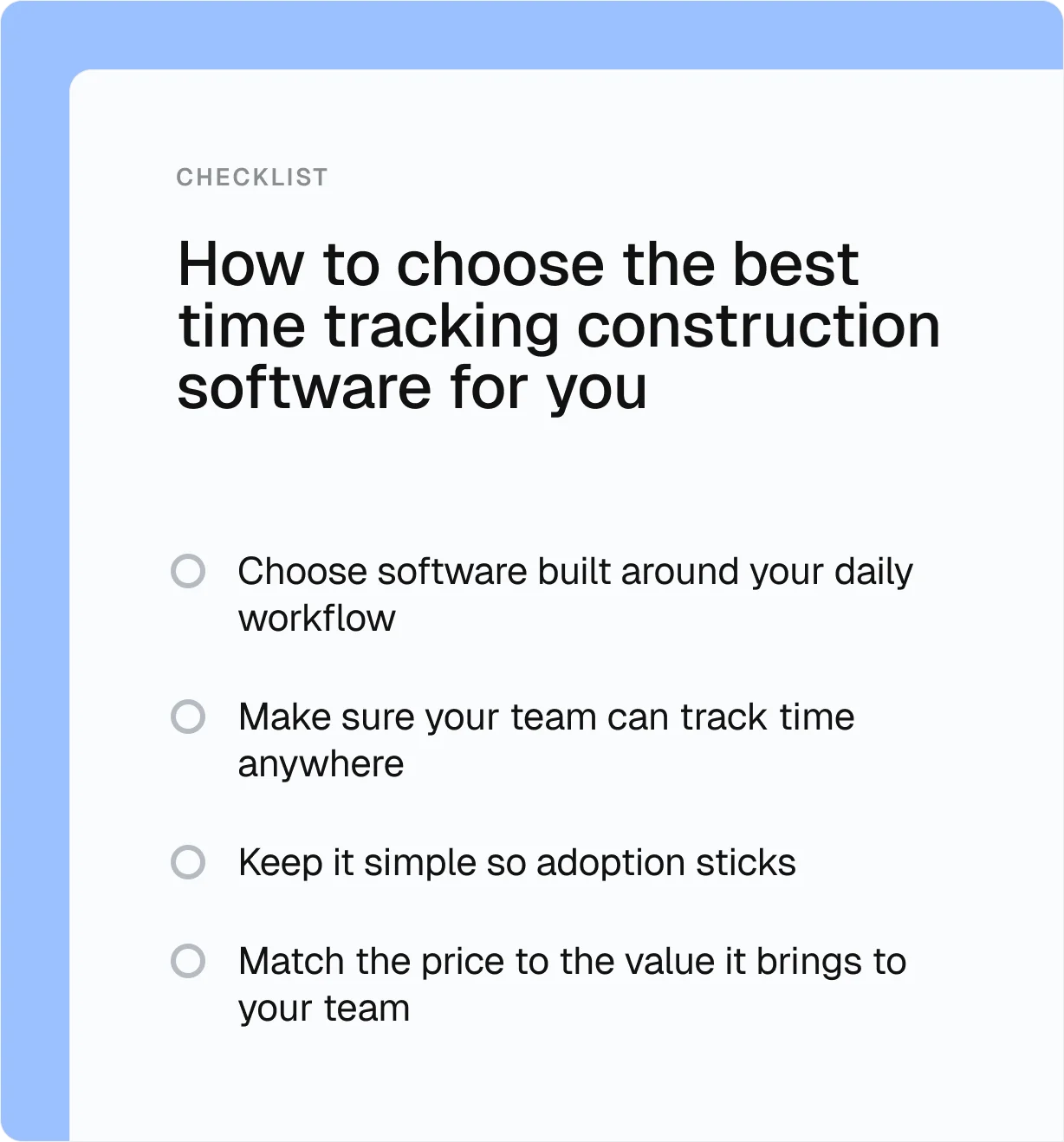 CHECKLIST

How to choose the best time tracking construction software for you

Choose software built around your daily workflow

Make sure your team can track time anywhere

Keep it simple so adoption sticks

Match the price to the value it brings to your team